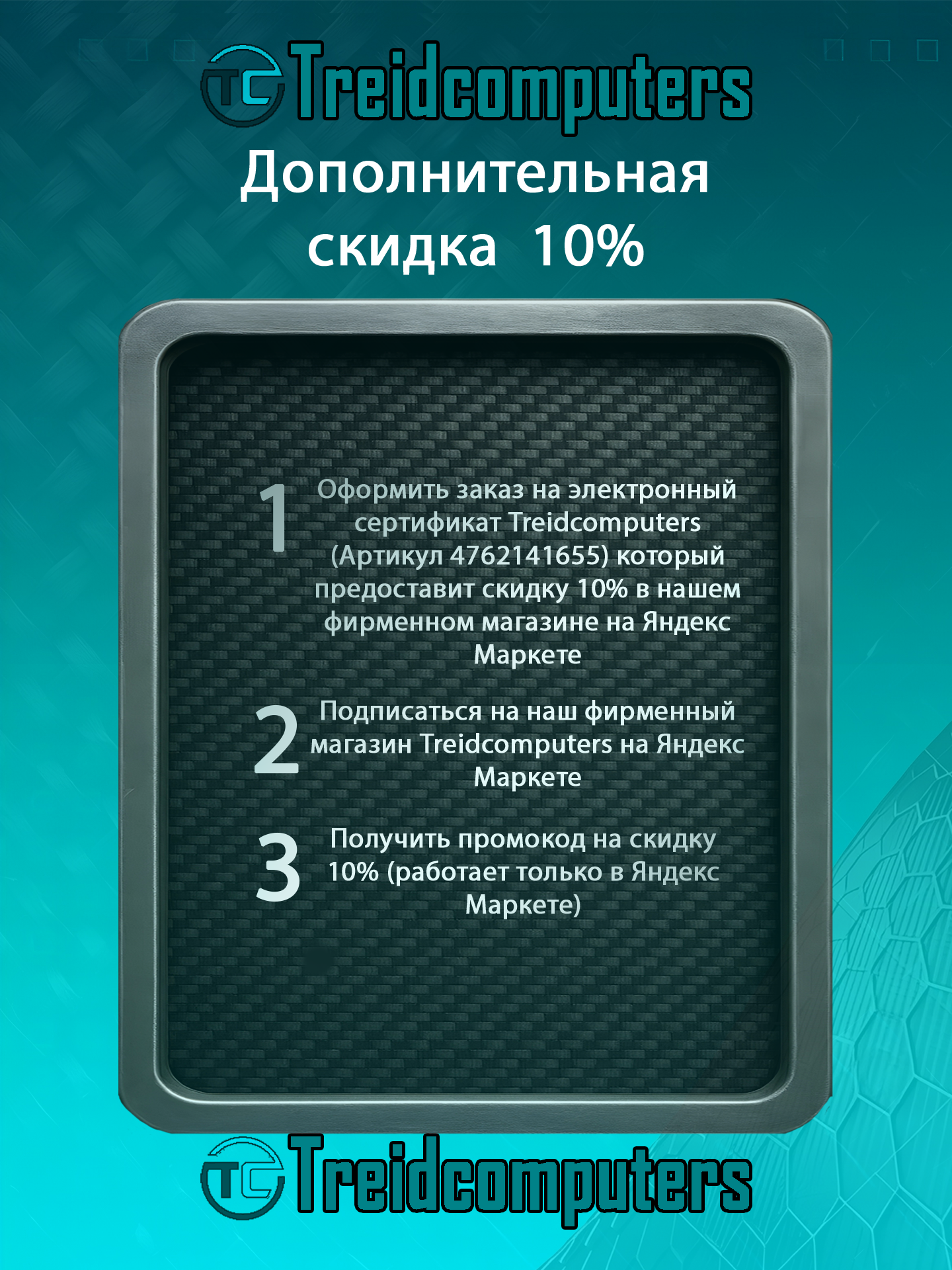 TC Treidcomputers

Дополнительная скидка 10%

1 Оформить заказ на электронный сертификат Treidcomputers (Артикул 4762141655) который предоставит скидку 10% в нашем фирменном магазине на Яндекс Маркете

2 Подписаться на наш фирменный магазин Treidcomputers на Яндекс Маркете

3 Получить промокод на скидку 10% (работает только в Яндекс Маркете)

TC Treidcomputers